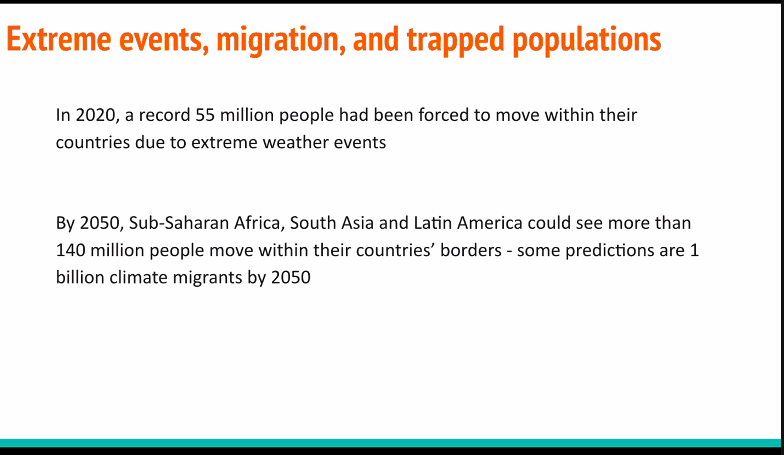 Extreme events, migration, and trapped populations

In 2020, a record 55 million people had been forced to move within their countries due to extreme weather events

By 2050, Sub-Saharan Africa, South Asia and Latin America could see more than 140 million people move within their countries' borders - some predictions are 1 billion climate migrants by 2050